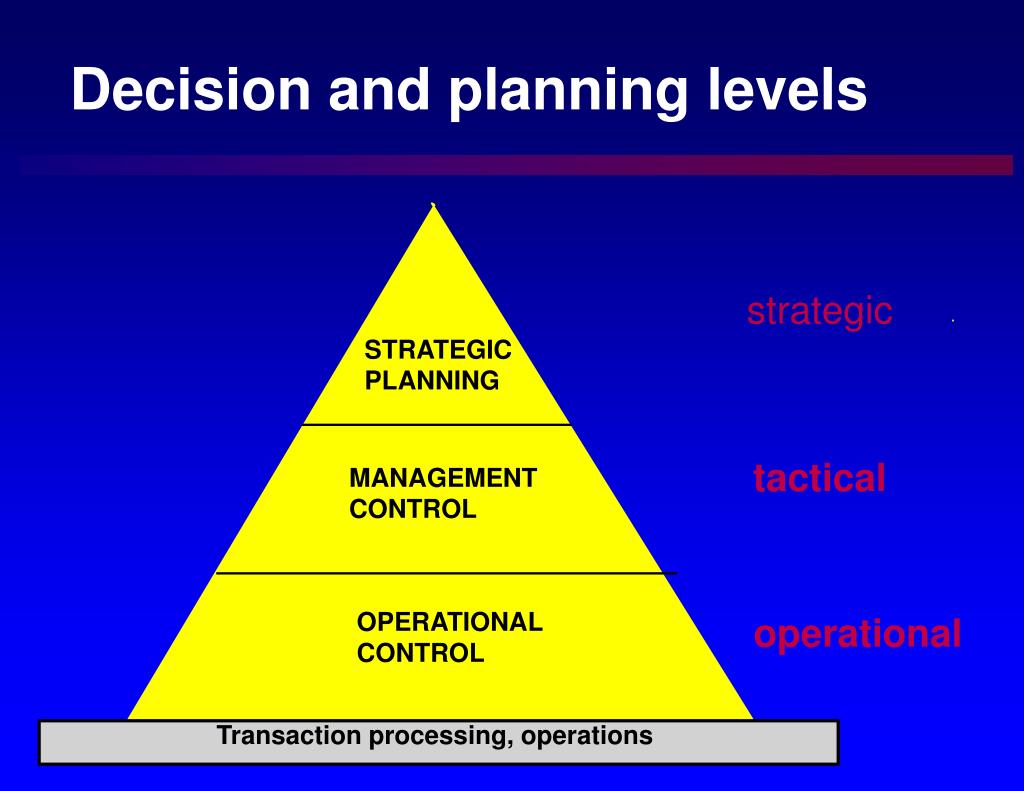 Decision and planning levels

STRATEGIC PLANNING

MANAGEMENT CONTROL

OPERATIONAL CONTROL

Transaction processing, operations

strategic

tactical

operational